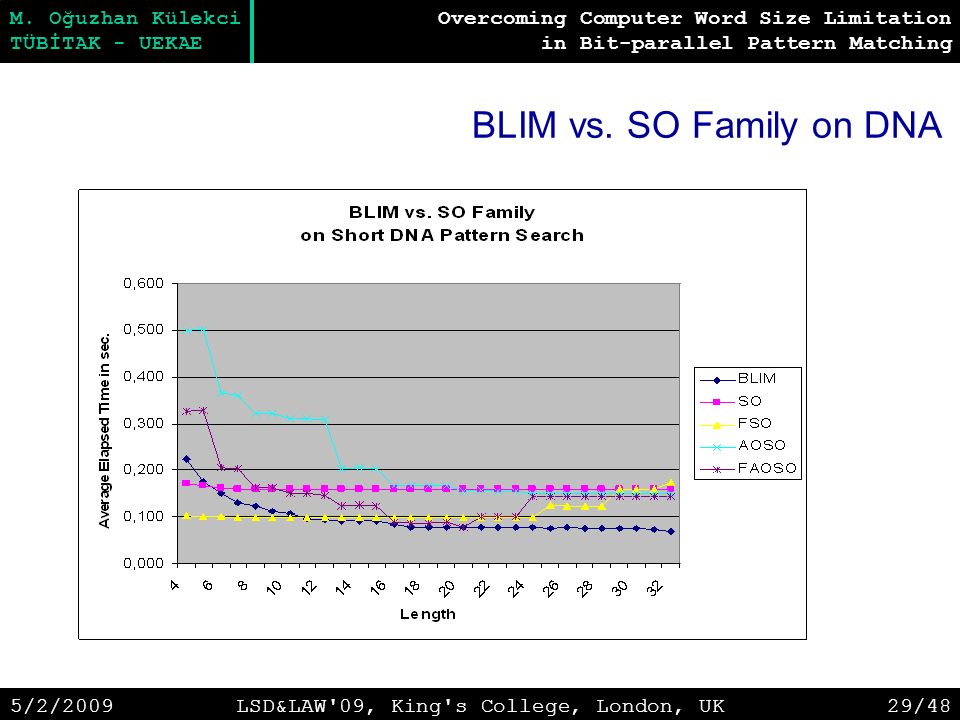 M. Oğuzhan Külekci
TÜBİTAK - UEKAE

Overcoming Computer Word Size Limitation in Bit-parallel Pattern Matching

BLIM vs. SO Family on DNA

BLIM vs. SO Family
on Short DNA Pattern Search

Average Elapsed Time in sec.

0,600
0,500
0,400
0,300
0,200
0,100
0,000

4 6 8 10 12 14 16 18 20 22 24 26 28 30 32

Length

BLIM
SO
FSO
AOSO
FAOSO

5/2/2009 LSD&LAW'09, King's College, London, UK 29/48